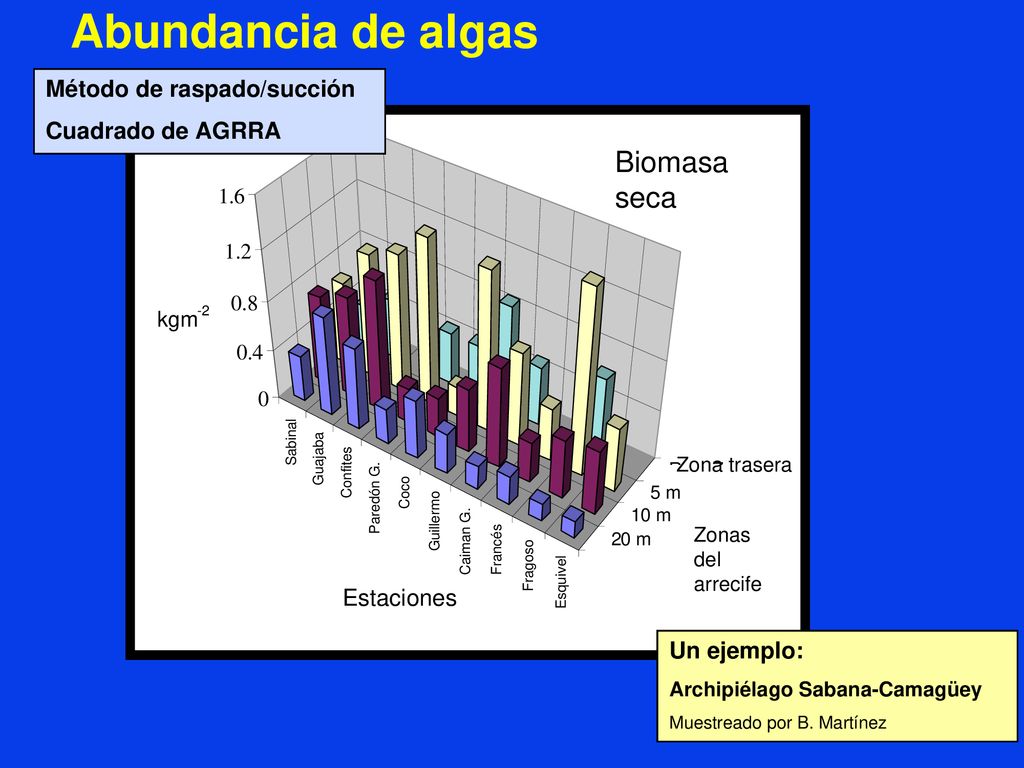 Abundancia de algas

Método de raspado/succión
Cuadrado de AGRRA

Biomasa seca

1.6
1.2
0.8
0.4
0
$kgm^{-2}$

Sabinal
Guajaba
Confites
Paredón G.
Coco
Guillermo
Caiman G.
Francés
Fragoso
Esquivel

Estaciones

Zona trasera
5 m
10 m
20 m

Zonas del arrecife

Un ejemplo:
Archipiélago Sabana-Camagüey
Muestreado por B. Martínez